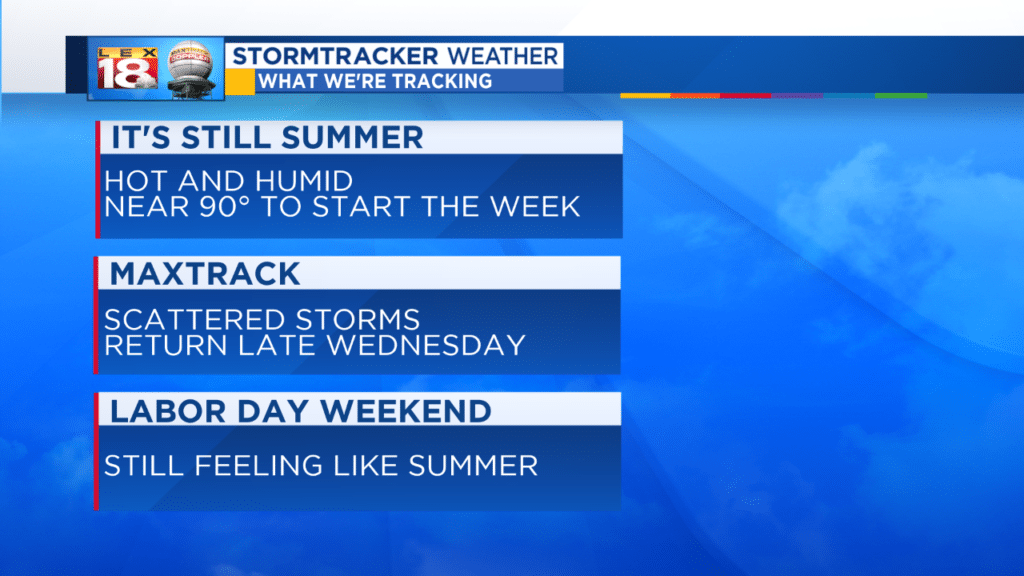 LEX 18

STORMTRACKER WEATHER
WHAT WE'RE TRACKING

IT'S STILL SUMMER

HOT AND HUMID
NEAR 90° TO START THE WEEK

MAXTRACK

SCATTERED STORMS
RETURN LATE WEDNESDAY

LABOR DAY WEEKEND

STILL FEELING LIKE SUMMER